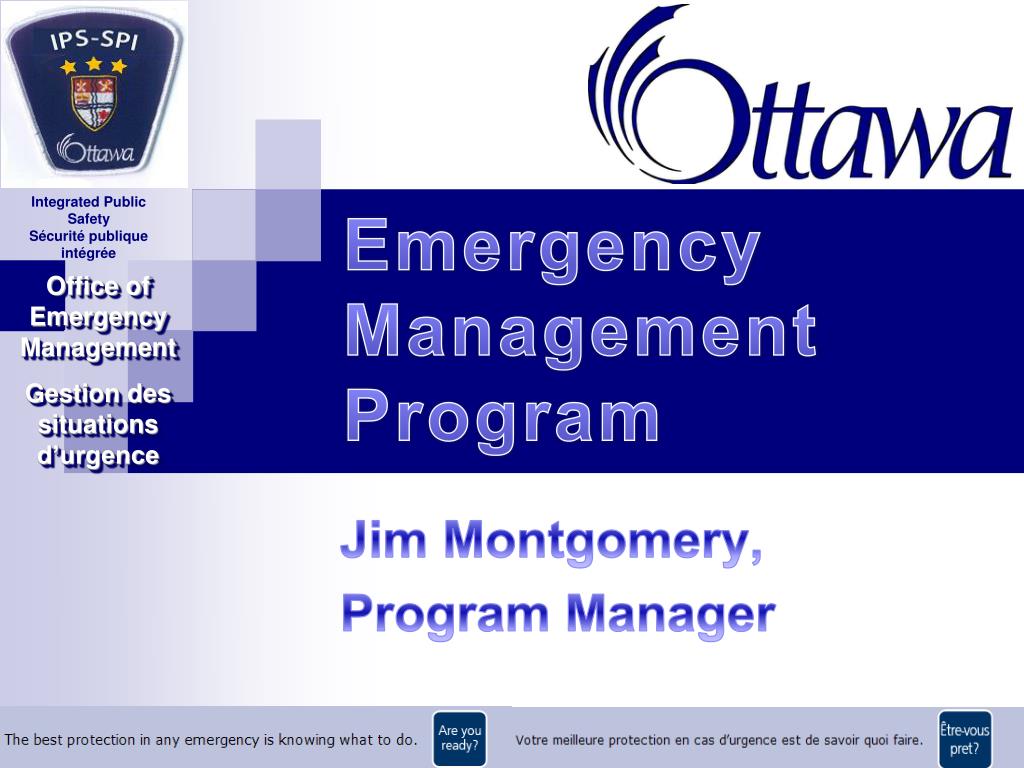 IPS-SPI
Ottawa

Ottawa

Integrated Public Safety
Sécurité publique intégrée

Office of Emergency Management

Gestion des situations d'urgence

Emergency Management Program

Jim Montgomery,
Program Manager

The best protection in any emergency is knowing what to do.

Are you ready?

Votre meilleure protection en cas d'urgence est de savoir quoi faire.

Être-vous pret?